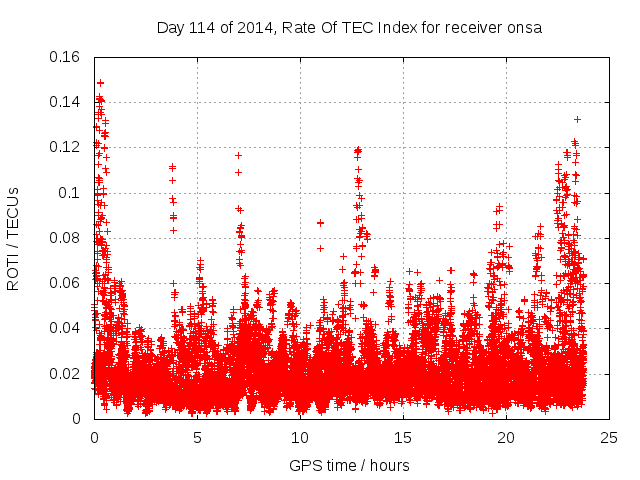 Day 114 of 2014, Rate Of TEC Index for receiver onsa

ROTI / TECUs

0.16
0.14
0.12
0.1
0.08
0.06
0.04
0.02
0

0 5 10 15 20 25

GPS time / hours